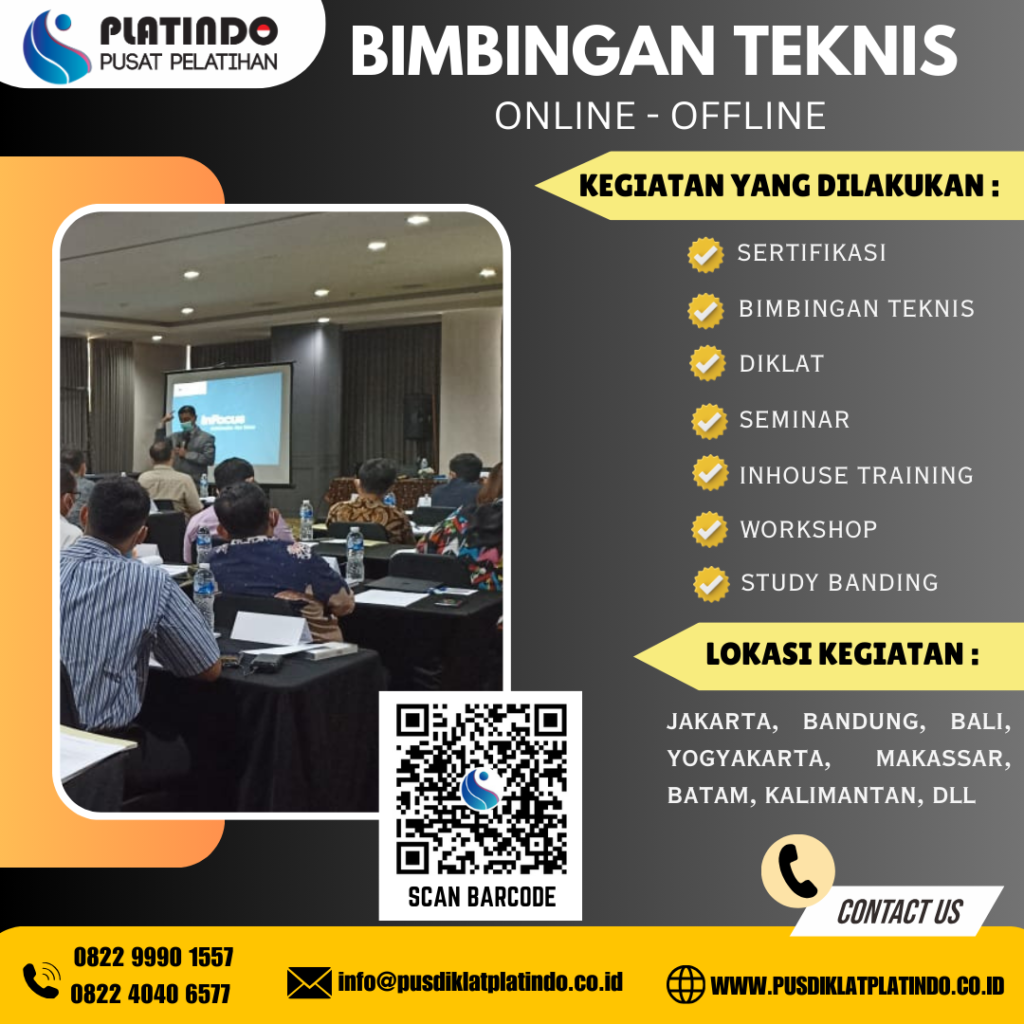 PLATINDO
PUSAT PELATIHAN

BIMBINGAN TEKNIS
ONLINE - OFFLINE

KEGIATAN YANG DILAKUKAN :

SERTIFIKASI
BIMBINGAN TEKNIS
DIKLAT
SEMINAR
INHOUSE TRAINING
WORKSHOP
STUDY BANDING

LOKASI KEGIATAN :

JAKARTA, BANDUNG, BALI, YOGYAKARTA, MAKASSAR, BATAM, KALIMANTAN, DLL

InFocus

SCAN BARCODE

CONTACT US

0822 9990 1557
0822 4040 6577

info@pusdiklatplatindo.co.id

WWW.PUSDIKLATPLATINDO.CO.ID